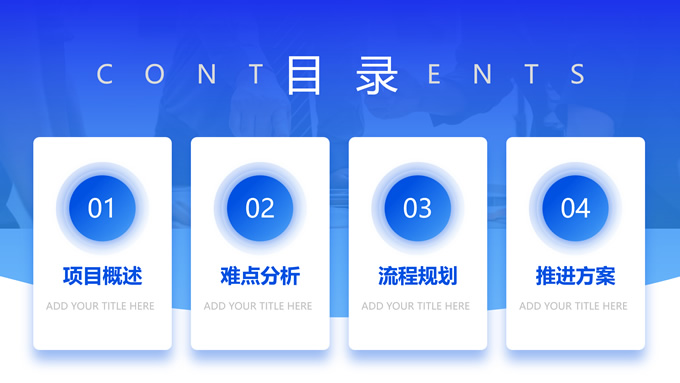 CONT 目录 ENTS

01
项目概述
ADD YOUR TITLE HERE

02
难点分析
ADD YOUR TITLE HERE

03
流程规划
ADD YOUR TITLE HERE

04
推进方案
ADD YOUR TITLE HERE